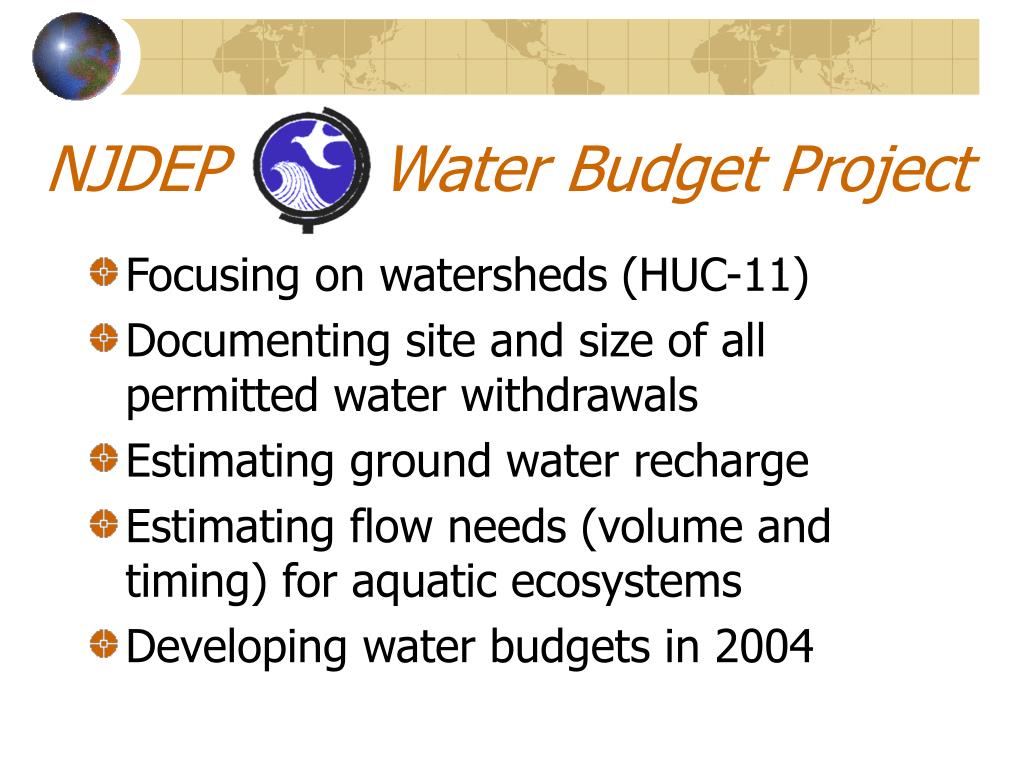 NJDEP Water Budget Project

Focusing on watersheds (HUC-11)

Documenting site and size of all permitted water withdrawals

Estimating ground water recharge

Estimating flow needs (volume and timing) for aquatic ecosystems

Developing water budgets in 2004